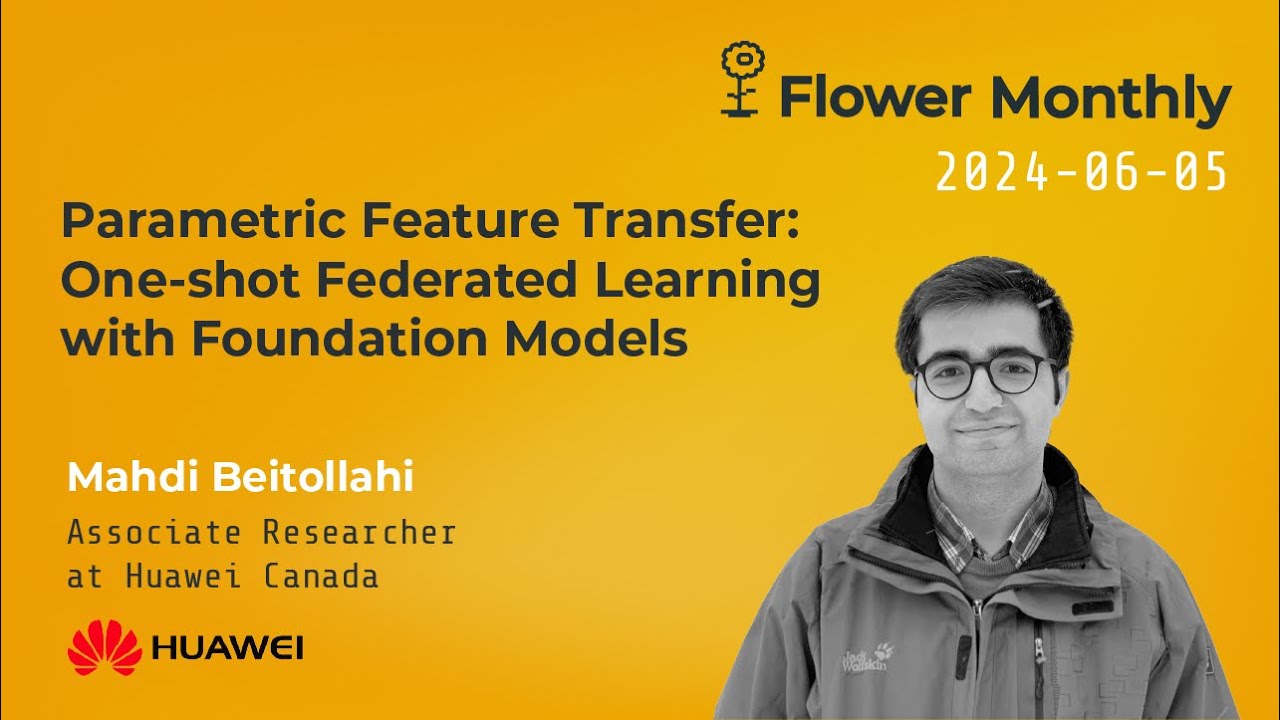 Flower Monthly
2024-06-05

Parametric Feature Transfer: One-shot Federated Learning with Foundation Models

Mahdi Beitollahi
Associate Researcher at Huawei Canada

HUAWEI

Jack Wolfskin